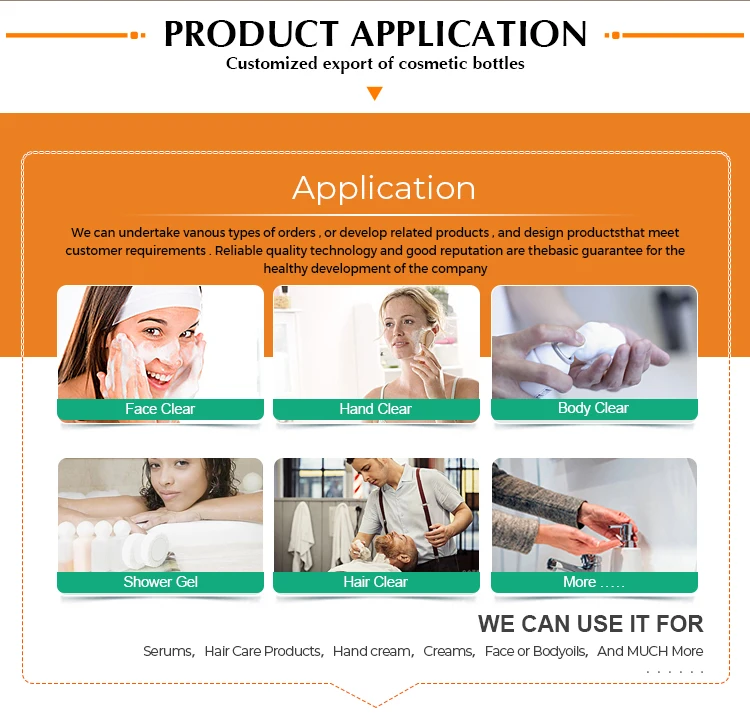 PRODUCT APPLICATION

Customized export of cosmetic bottles

Application

We can undertake vanous types of orders , or develop related products , and design productsthat meet customer requirements . Reliable quality technology and good reputation are thebasic guarantee for the healthy development of the company

Face Clear

Hand Clear

Body Clear

Shower Gel

Hair Clear

More .....

WE CAN USE IT FOR

Serums, Hair Care Products, Hand cream, Creams, Face or Bodyoils, And MUCH More

......